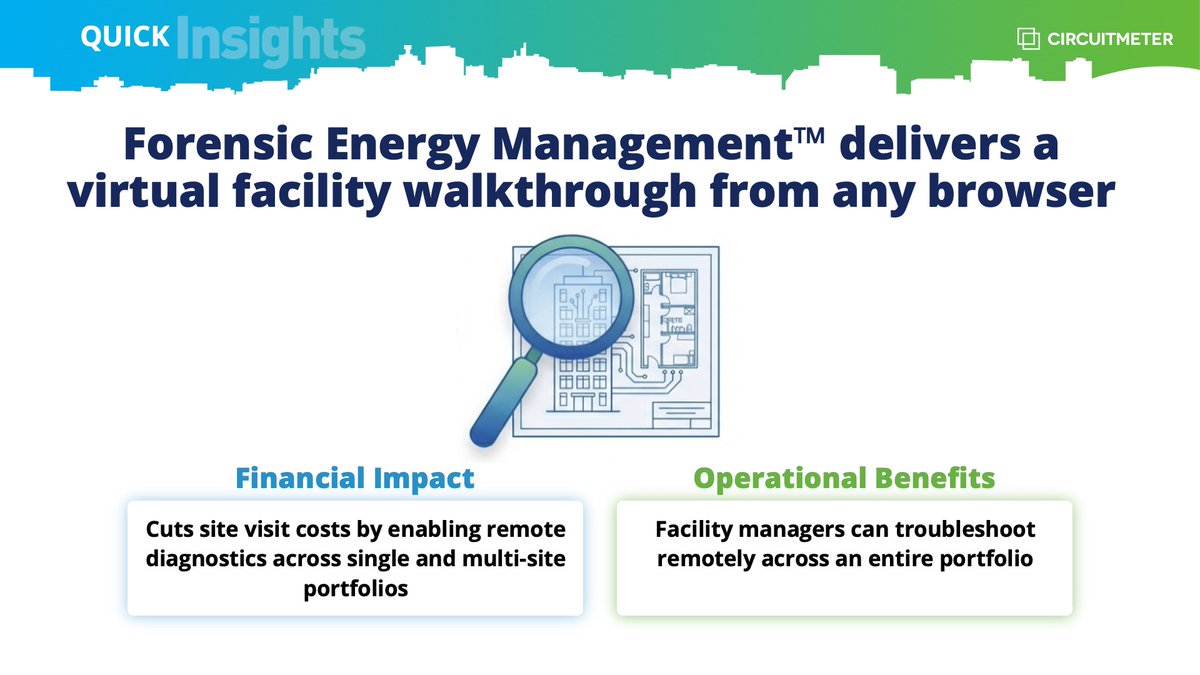 QUICK Insights

CIRCUITMETER

Forensic Energy Management™ delivers a virtual facility walkthrough from any browser

Financial Impact

Cuts site visit costs by enabling remote diagnostics across single and multi-site portfolios

Operational Benefits

Facility managers can troubleshoot remotely across an entire portfolio